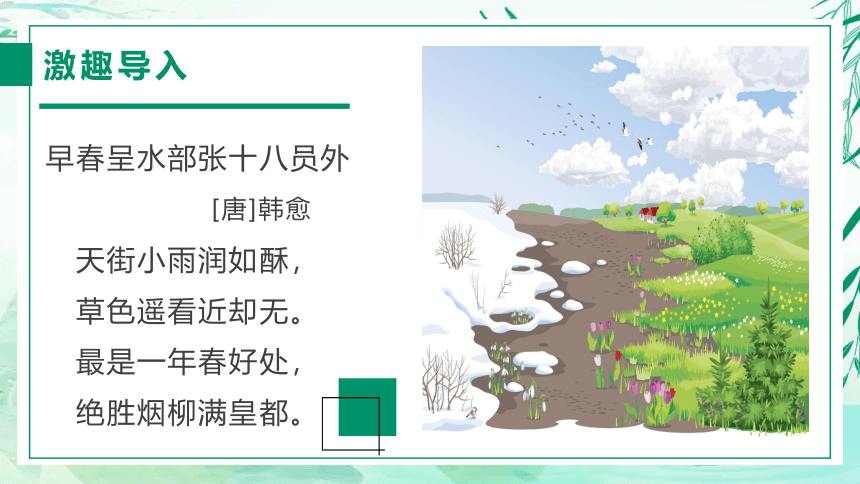 激趣导入

早春呈水部张十八员外

[唐]韩愈

天街小雨润如酥，
草色遥看近却无。
最是一年春好处，
绝胜烟柳满皇都。